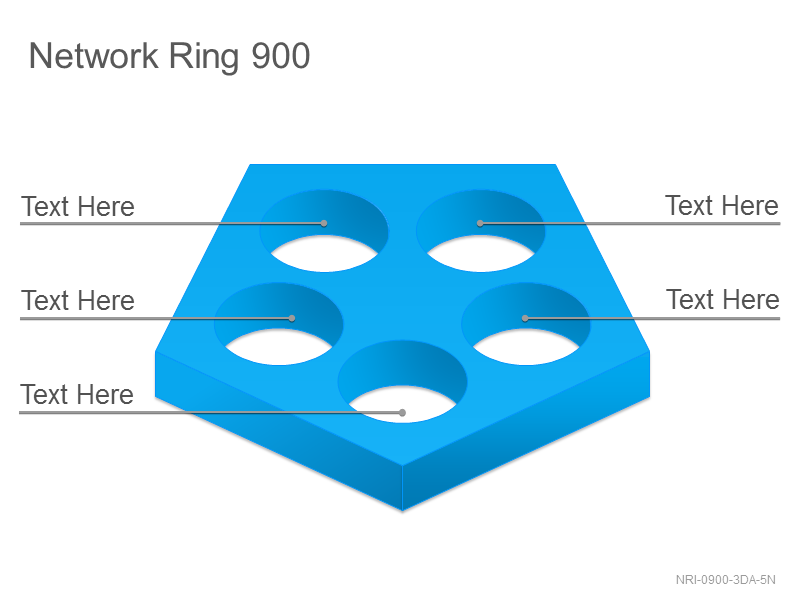 Network Ring 900

Text Here

Text Here

Text Here

Text Here

Text Here

NRI-0900-3DA-5N